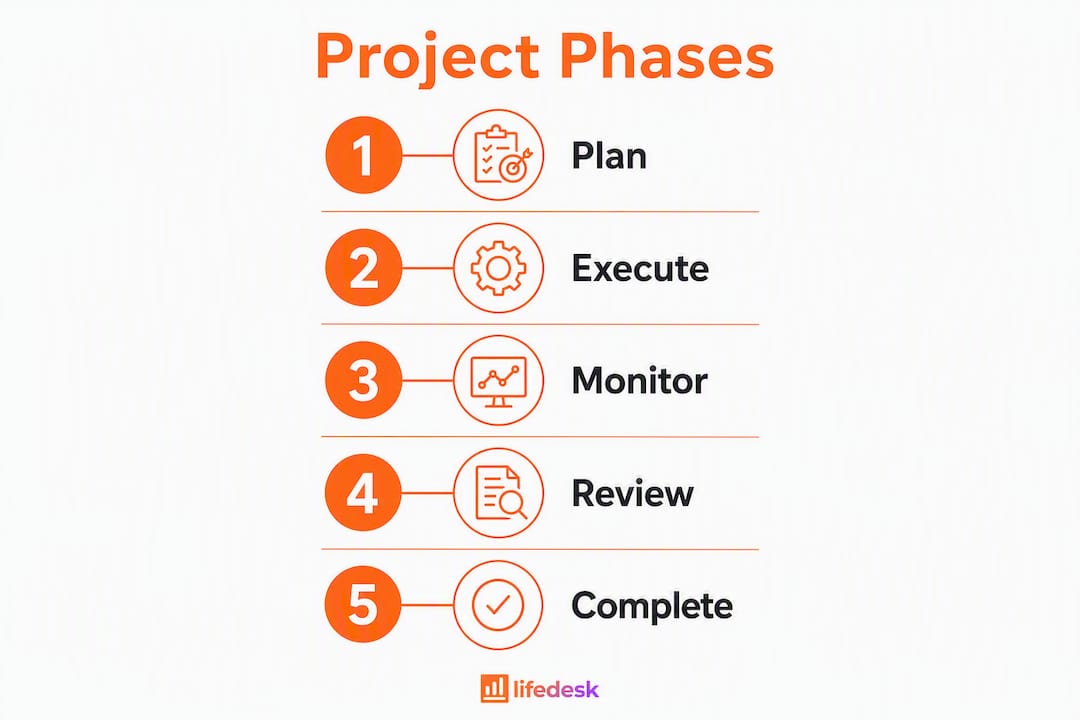 Project Phases

1 Plan

2 Execute

3 Monitor

4 Review

5 Complete

lifedesk